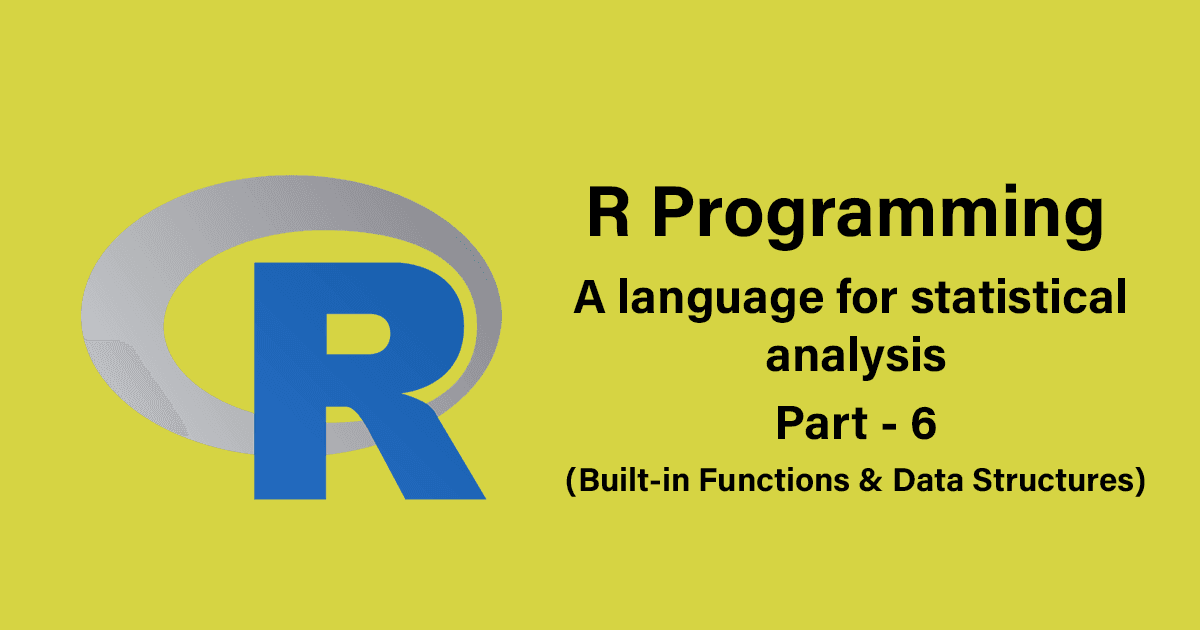 R

R Programming

A language for statistical analysis

Part - 6

(Built-in Functions & Data Structures)